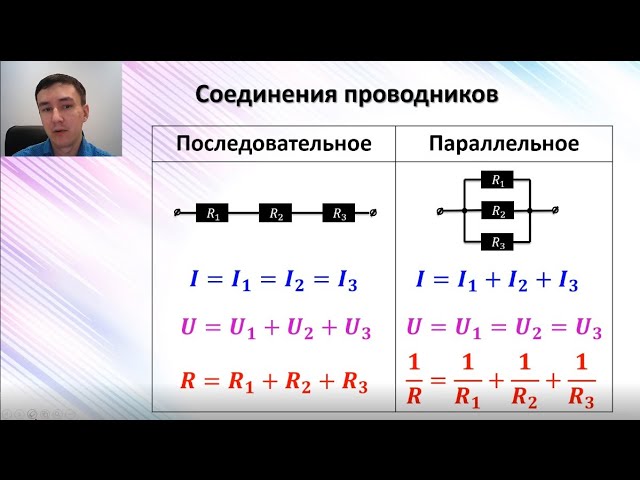 Соединения проводников

| Последовательное | Параллельное |
|---|---|
| $R_1$ $R_2$ $R_3$ | $R_1$ $R_2$ $R_3$ |
| $I = I_1 = I_2 = I_3$ | $I = I_1 + I_2 + I_3$ |
| $U = U_1 + U_2 + U_3$ | $U = U_1 = U_2 = U_3$ |
| $R = R_1 + R_2 + R_3$ | $\frac{1}{R} = \frac{1}{R_1} + \frac{1}{R_2} + \frac{1}{R_3}$ |